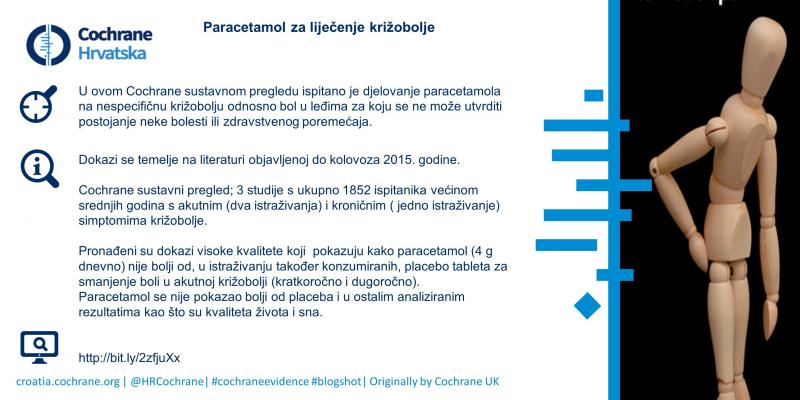 Cochrane Hrvatska

Paracetamol za liječenje križobolje

U ovom Cochrane sustavnom pregledu ispitano je djelovanje paracetamola na nespecifičnu križobolju odnosno bol u leđima za koju se ne može utvrditi postojanje neke bolesti ili zdravstvenog poremećaja.

Dokazi se temelje na literaturi objavljenoj do kolovoza 2015. godine.

Cochrane sustavni pregled; 3 studije s ukupno 1852 ispitanika većinom srednjih godina s akutnim (dva istraživanja) i kroničnim ( jedno istraživanje) simptomima križobolje.

Pronađeni su dokazi visoke kvalitete koji pokazuju kako paracetamol (4 g dnevno) nije bolji od, u istraživanju također konzumiranih, placebo tableta za smanjenje boli u akutnoj križobolji (kratkoročno i dugoročno).
Paracetamol se nije pokazao bolji od placeba i u ostalim analiziranim rezultatima kao što su kvaliteta života i sna.

http://bit.ly/2zfjuXx

croatia.cochrane.org | @HRCochrane| #cochraneevidence #blogshot| Originally by Cochrane UK